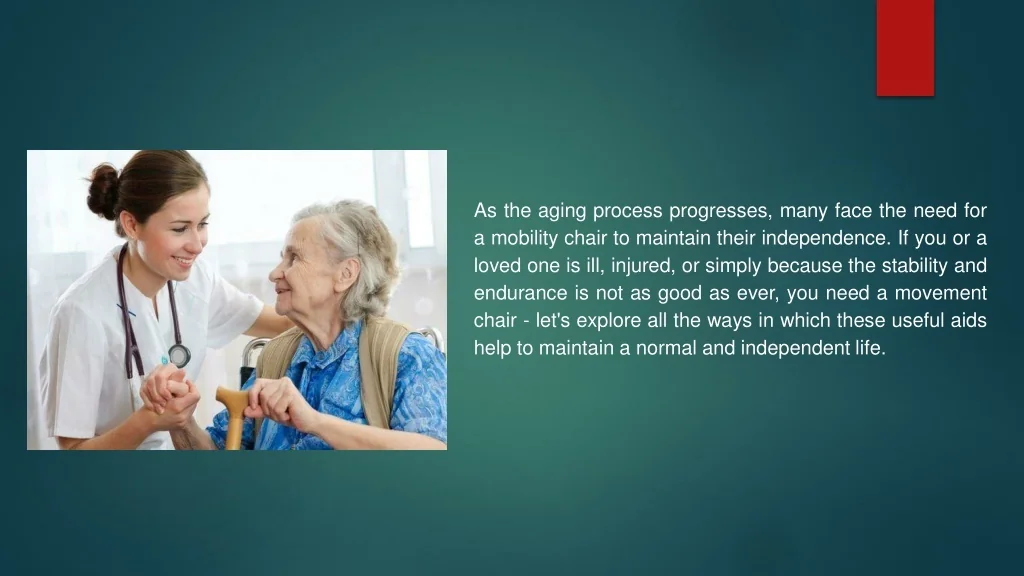 As the aging process progresses, many face the need for a mobility chair to maintain their independence. If you or a loved one is ill, injured, or simply because the stability and endurance is not as good as ever, you need a movement chair - let's explore all the ways in which these useful aids help to maintain a normal and independent life.